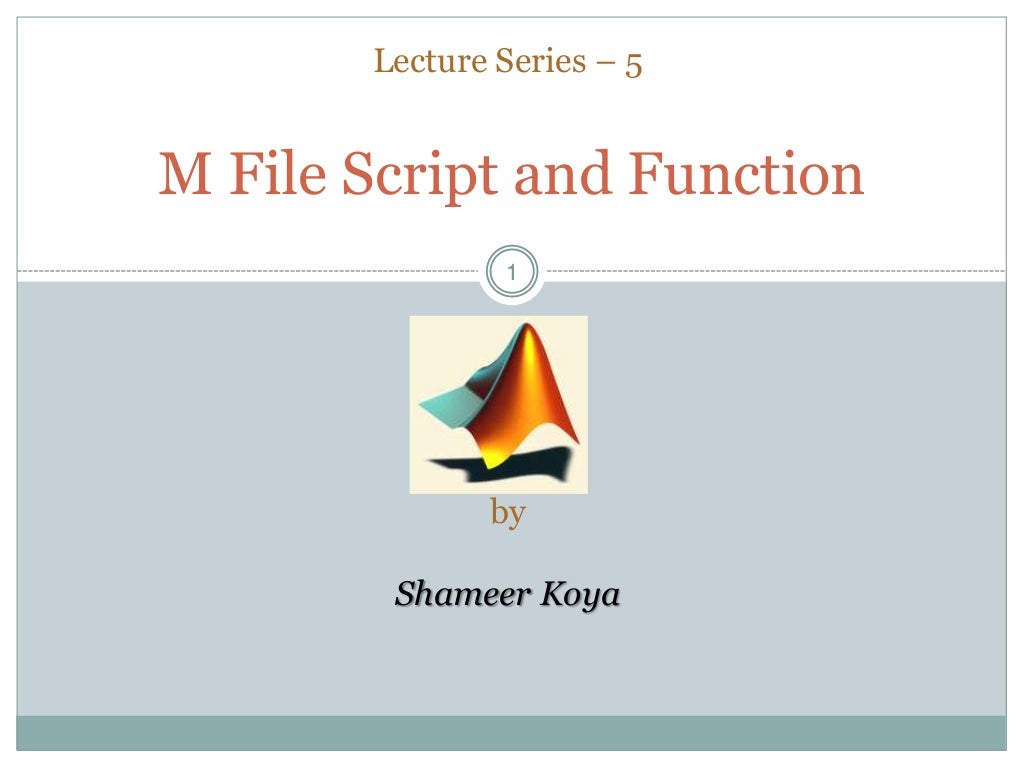 Lecture Series – 5

M File Script and Function

1

by

Shameer Koya